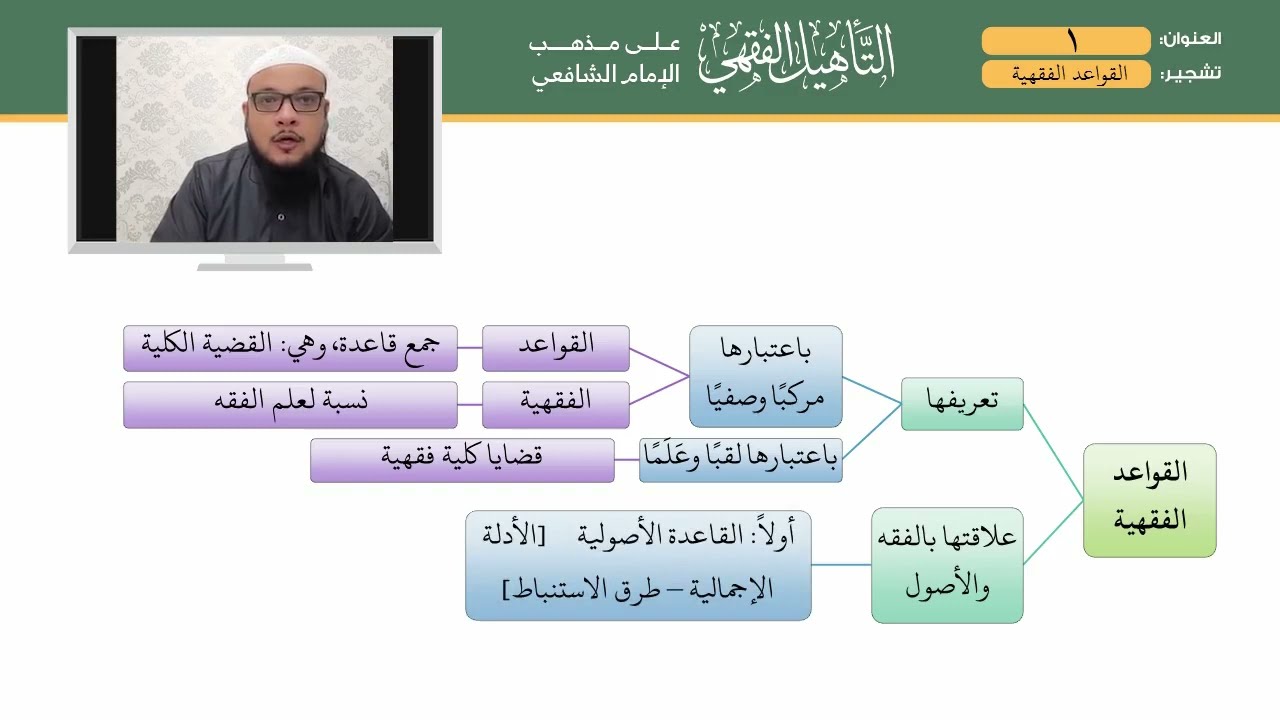 العنوان: ١
تشجير: القواعد الفقهية

التأهيل الفقهي
على مذهب الإمام الشافعي

القواعد الفقهية

تعريفها

باعتبارها مركبًا وصفيًا

القواعد
جمع قاعدة، وهي: القضية الكلية

الفقهية
نسبة لعلم الفقه

باعتبارها لقبًا وعَلَمًا
قضايا كلية فقهية

علاقتها بالفقه والأصول
أولاً: القاعدة الأصولية [الأدلة الإجمالية – طرق الاستنباط]